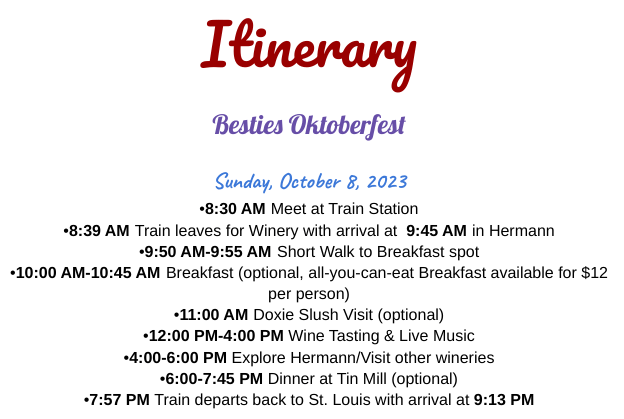 Itinerary

Besties Oktoberfest

Sunday, October 8, 2023

•8:30 AM Meet at Train Station
•8:39 AM Train leaves for Winery with arrival at 9:45 AM in Hermann
•9:50 AM-9:55 AM Short Walk to Breakfast spot
•10:00 AM-10:45 AM Breakfast (optional, all-you-can-eat Breakfast available for $12 per person)
•11:00 AM Doxie Slush Visit (optional)
•12:00 PM-4:00 PM Wine Tasting & Live Music
•4:00-6:00 PM Explore Hermann/Visit other wineries
•6:00-7:45 PM Dinner at Tin Mill (optional)
•7:57 PM Train departs back to St. Louis with arrival at 9:13 PM